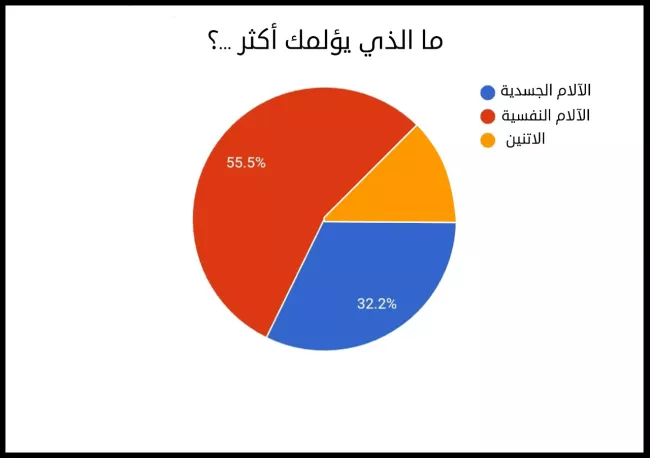 ما الذي يؤلمك أكثر ...؟

الآلام الجسدية
الآلام النفسية
الاتنين

55.5%

32.2%